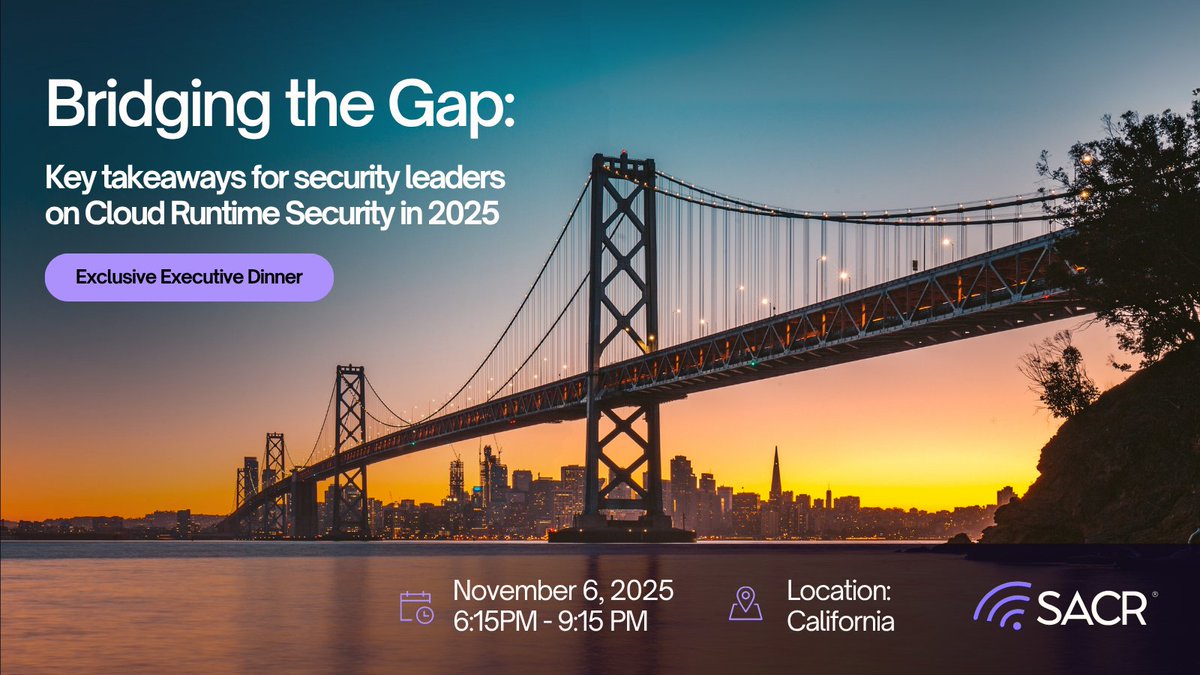 Bridging the Gap:

Key takeaways for security leaders on Cloud Runtime Security in 2025

Exclusive Executive Dinner

November 6, 2025
6:15PM - 9:15 PM

Location:
California

SACR®